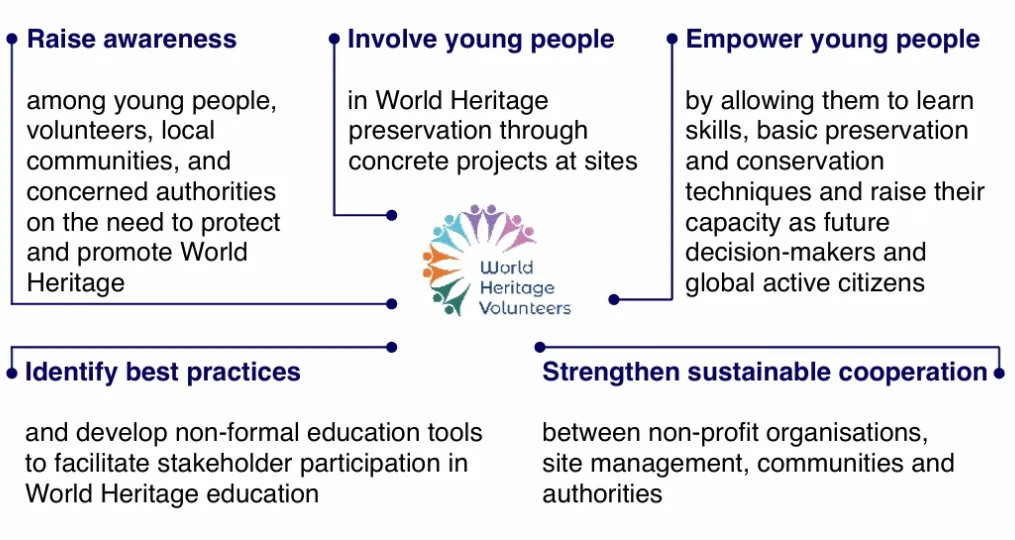 Raise awareness

among young people, volunteers, local communities, and concerned authorities on the need to protect and promote World Heritage

Involve young people

in World Heritage preservation through concrete projects at sites

Empower young people

by allowing them to learn skills, basic preservation and conservation techniques and raise their capacity as future decision-makers and global active citizens

World Heritage Volunteers

Identify best practices

and develop non-formal education tools to facilitate stakeholder participation in World Heritage education

Strengthen sustainable cooperation

between non-profit organisations, site management, communities and authorities